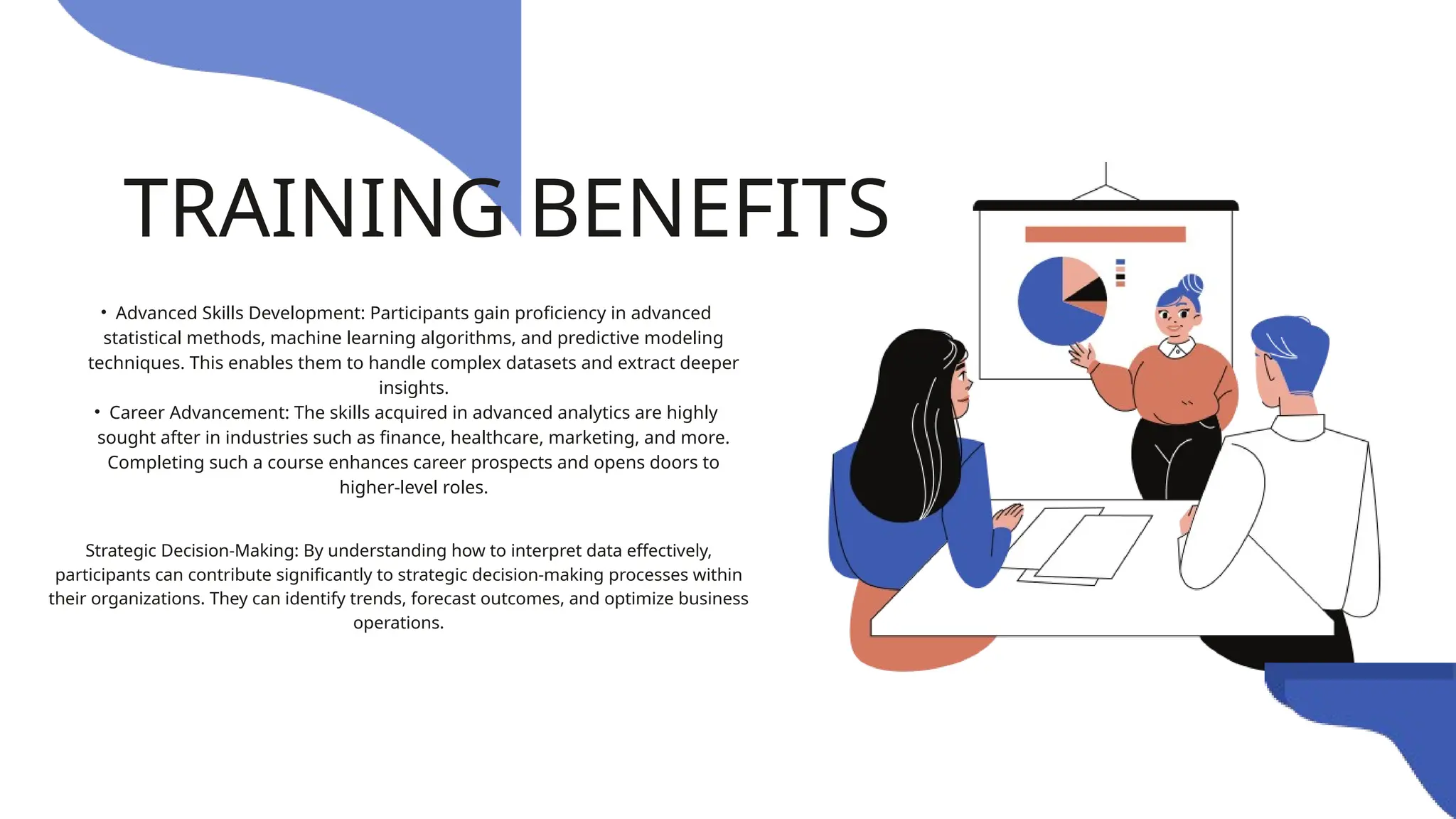 TRAINING BENEFITS

• Advanced Skills Development: Participants gain proficiency in advanced statistical methods, machine learning algorithms, and predictive modeling techniques. This enables them to handle complex datasets and extract deeper insights.

• Career Advancement: The skills acquired in advanced analytics are highly sought after in industries such as finance, healthcare, marketing, and more. Completing such a course enhances career prospects and opens doors to higher-level roles.

Strategic Decision-Making: By understanding how to interpret data effectively, participants can contribute significantly to strategic decision-making processes within their organizations. They can identify trends, forecast outcomes, and optimize business operations.